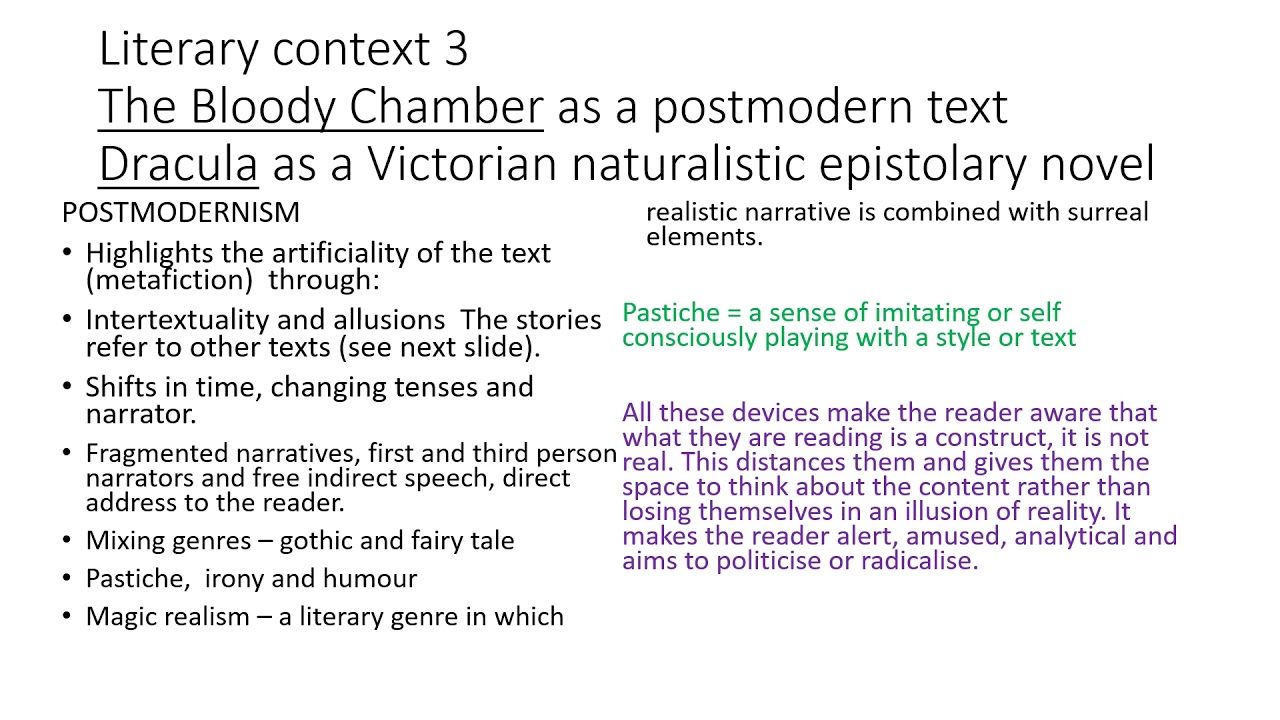 Literary context 3
The Bloody Chamber as a postmodern text
Dracula as a Victorian naturalistic epistolary novel

POSTMODERNISM

• Highlights the artificiality of the text (metafiction) through:
• Intertextuality and allusions The stories refer to other texts (see next slide).
• Shifts in time, changing tenses and narrator.
• Fragmented narratives, first and third person narrators and free indirect speech, direct address to the reader.
• Mixing genres – gothic and fairy tale
• Pastiche, irony and humour
• Magic realism – a literary genre in which realistic narrative is combined with surreal elements.

Pastiche = a sense of imitating or self consciously playing with a style or text

All these devices make the reader aware that what they are reading is a construct, it is not real. This distances them and gives them the space to think about the content rather than losing themselves in an illusion of reality. It makes the reader alert, amused, analytical and aims to politicise or radicalise.